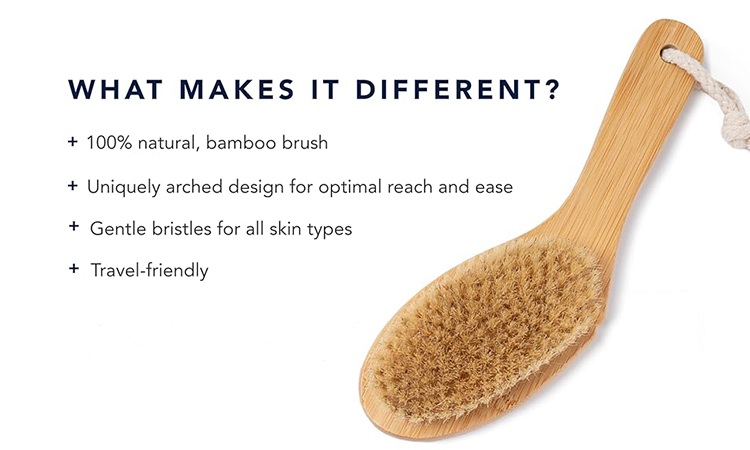 WHAT MAKES IT DIFFERENT?

+ 100% natural, bamboo brush

+ Uniquely arched design for optimal reach and ease

+ Gentle bristles for all skin types

+ Travel-friendly